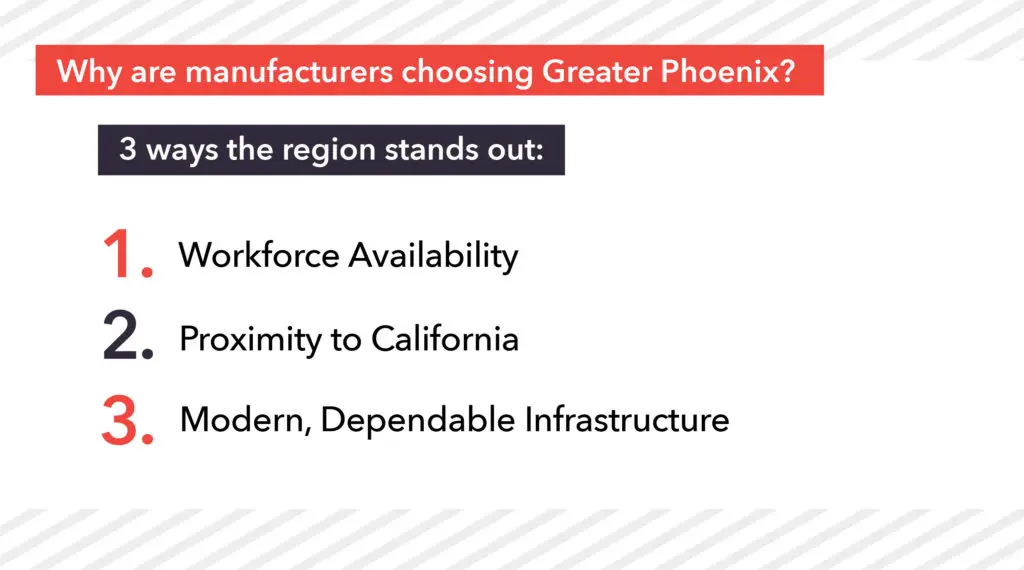 Why are manufacturers choosing Greater Phoenix?

3 ways the region stands out:

1. Workforce Availability

2. Proximity to California

3. Modern, Dependable Infrastructure